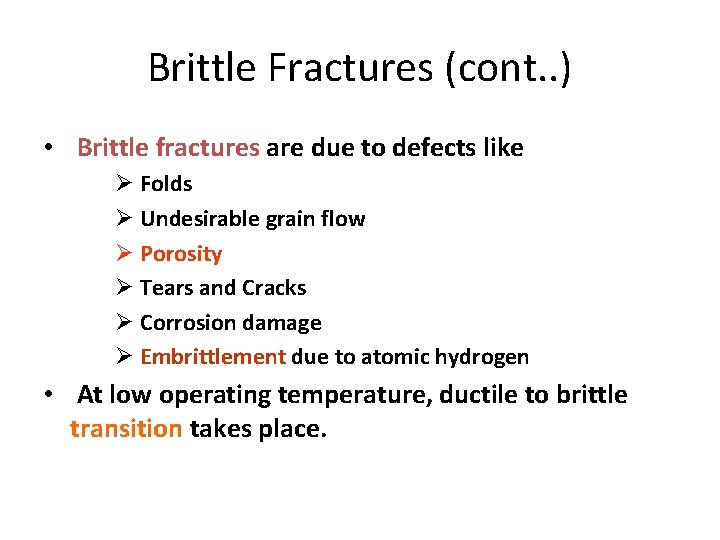 Brittle Fractures (cont..)

• Brittle fractures are due to defects like

➢ Folds

➢ Undesirable grain flow

➢ Porosity

➢ Tears and Cracks

➢ Corrosion damage

➢ Embrittlement due to atomic hydrogen

• At low operating temperature, ductile to brittle transition takes place.